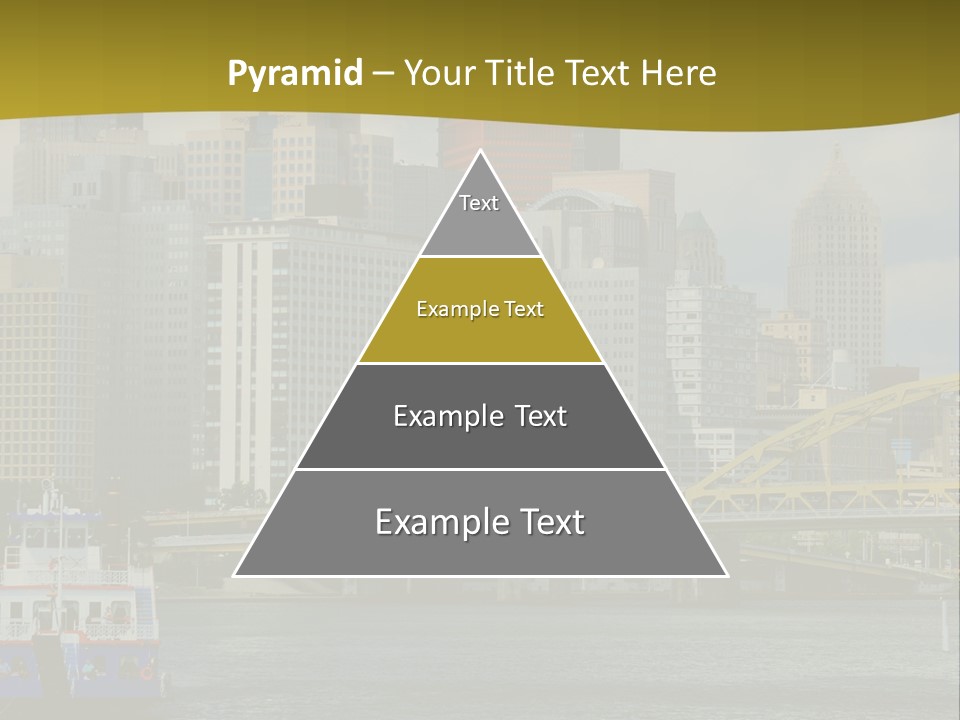 Pyramid – Your Title Text Here

Text

Example Text

Example Text

Example Text